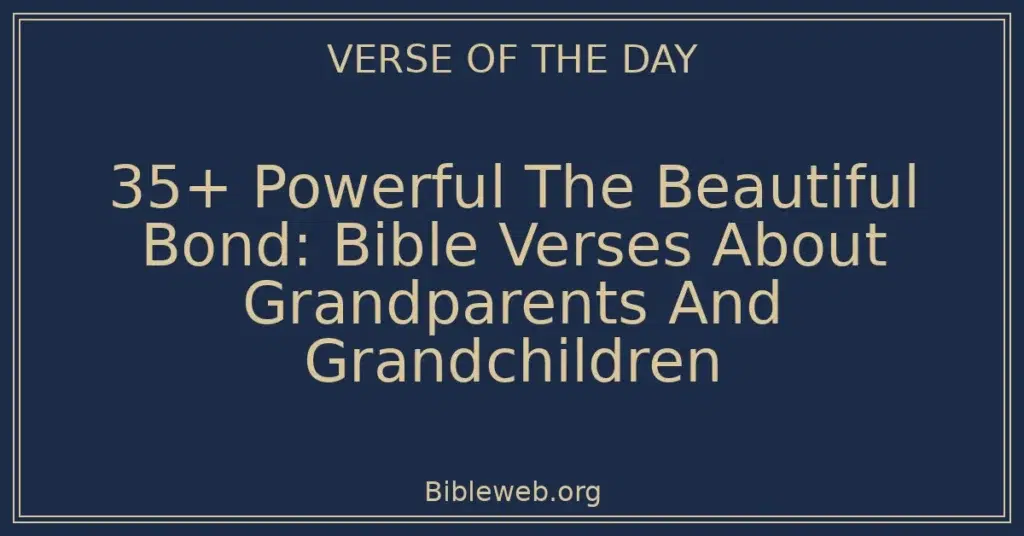 VERSE OF THE DAY

35+ Powerful The Beautiful Bond: Bible Verses About Grandparents And Grandchildren

Bibleweb.org